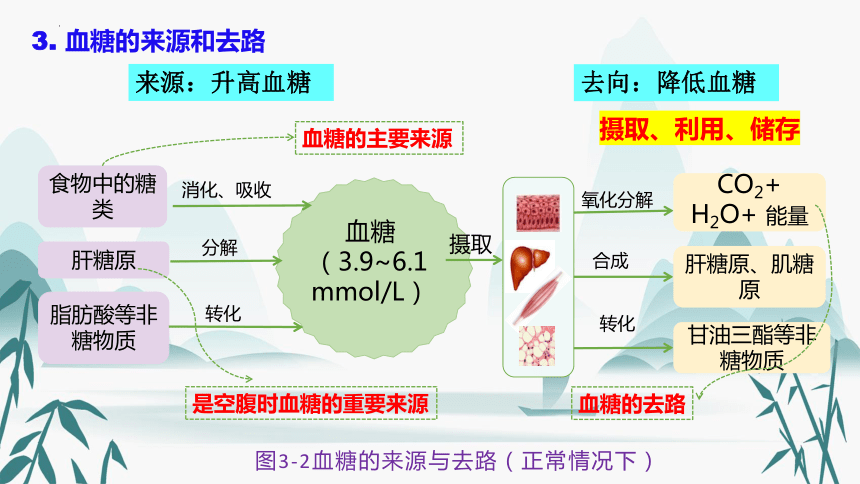 3. 血糖的来源和去路

来源：升高血糖

去向：降低血糖

摄取、利用、储存

血糖的主要来源

食物中的糖类

消化、吸收

肝糖原

分解

脂肪酸等非糖物质

转化

血糖（3.9~6.1 mmol/L）

摄取

氧化分解

$CO_2$+ $H_2O$+ 能量

合成

肝糖原、肌糖原

转化

甘油三酯等非糖物质

是空腹时血糖的重要来源

血糖的去路

图3-2血糖的来源与去路（正常情况下）